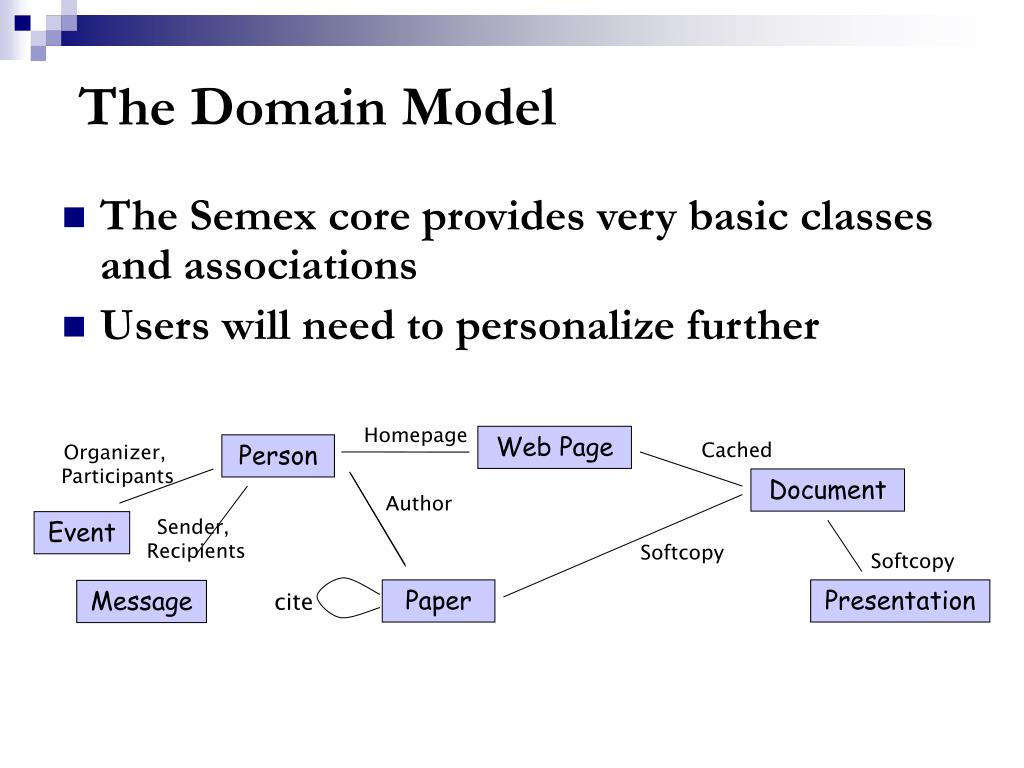 The Domain Model

The Semex core provides very basic classes and associations

Users will need to personalize further

Organizer, Participants

Person

Homepage

Web Page

Cached

Document

Author

Event

Sender, Recipients

Softcopy

Softcopy

Message

cite

Paper

Presentation